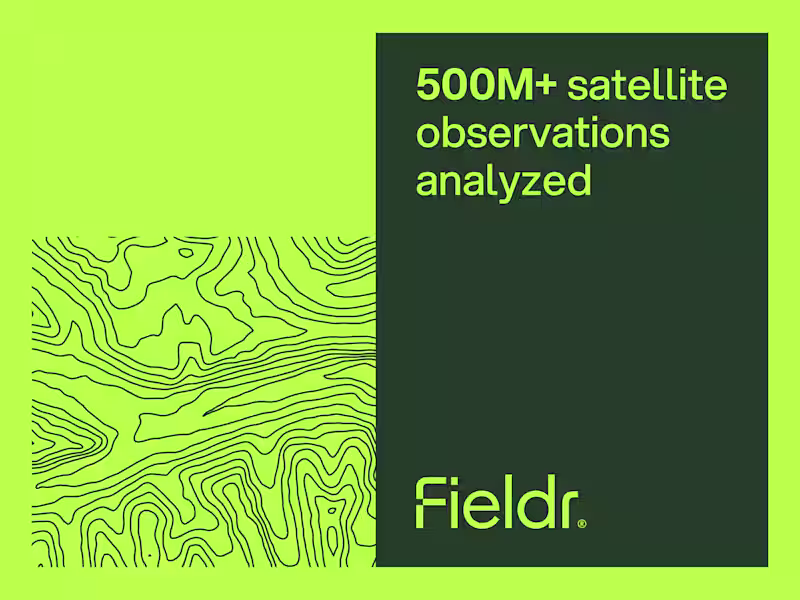 500M+ satellite observations analyzed

Fieldr®